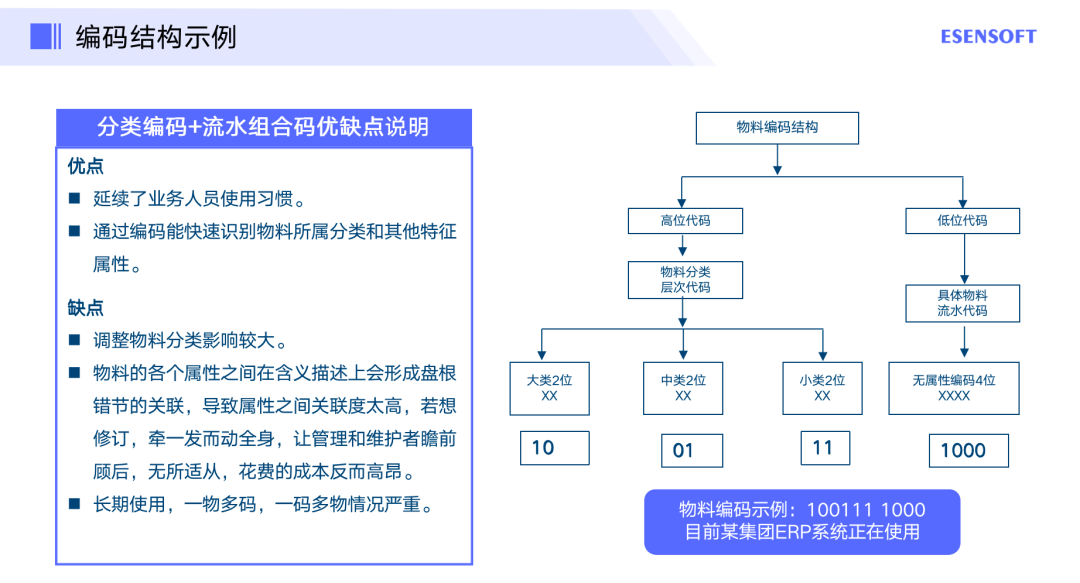 编码结构示例

ESENSOFT

分类编码+流水组合码优缺点说明

优点

■ 延续了业务人员使用习惯。

■ 通过编码能快速识别物料所属分类和其他特征属性。

缺点

■ 调整物料分类影响较大。

■ 物料的各个属性之间在含义描述上会形成盘根错节的关联，导致属性之间关联度太高，若想修订，牵一发而动全身，让管理和维护者瞻前顾后，无所适从，花费的成本反而高昂。

■ 长期使用，一物多码，一码多物情况严重。

物料编码结构

高位代码

低位代码

物料分类
层次代码

具体物料
流水代码

大类2位
XX

中类2位
XX

小类2位
XX

无属性编码4位
XXXX

10

01

11

1000

物料编码示例：100111 1000
目前某集团ERP系统正在使用